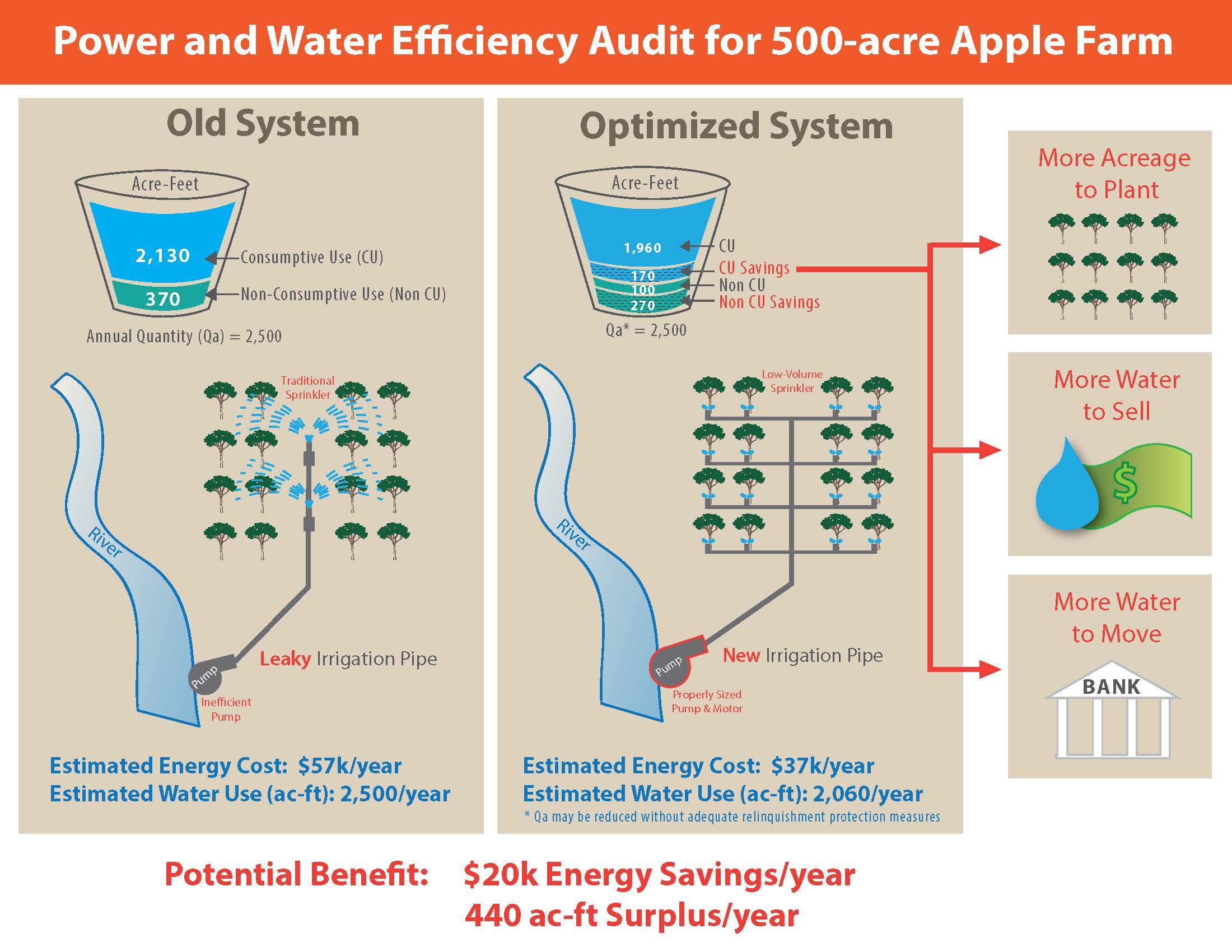 Power and Water Efficiency Audit for 500-acre Apple Farm

Old System

Acre-Feet

2,130 Consumptive Use (CU)

370 Non-Consumptive Use (Non CU)

Annual Quantity (Qa) = 2,500

Traditional Sprinkler

River

Pump

Inefficient Pump

Leaky Irrigation Pipe

Estimated Energy Cost: $57k/year
Estimated Water Use (ac-ft): 2,500/year

Optimized System

Acre-Feet

1,960 CU

170 CU Savings

100 Non CU

270 Non CU Savings

Qa* = 2,500

Low-Volume Sprinkler

River

Pump

Properly Sized Pump & Motor

New Irrigation Pipe

Estimated Energy Cost: $37k/year
Estimated Water Use (ac-ft): 2,060/year
* Qa may be reduced without adequate relinquishment protection measures

More Acreage to Plant

More Water to Sell

$

More Water to Move

BANK

Potential Benefit: $20k Energy Savings/year
440 ac-ft Surplus/year